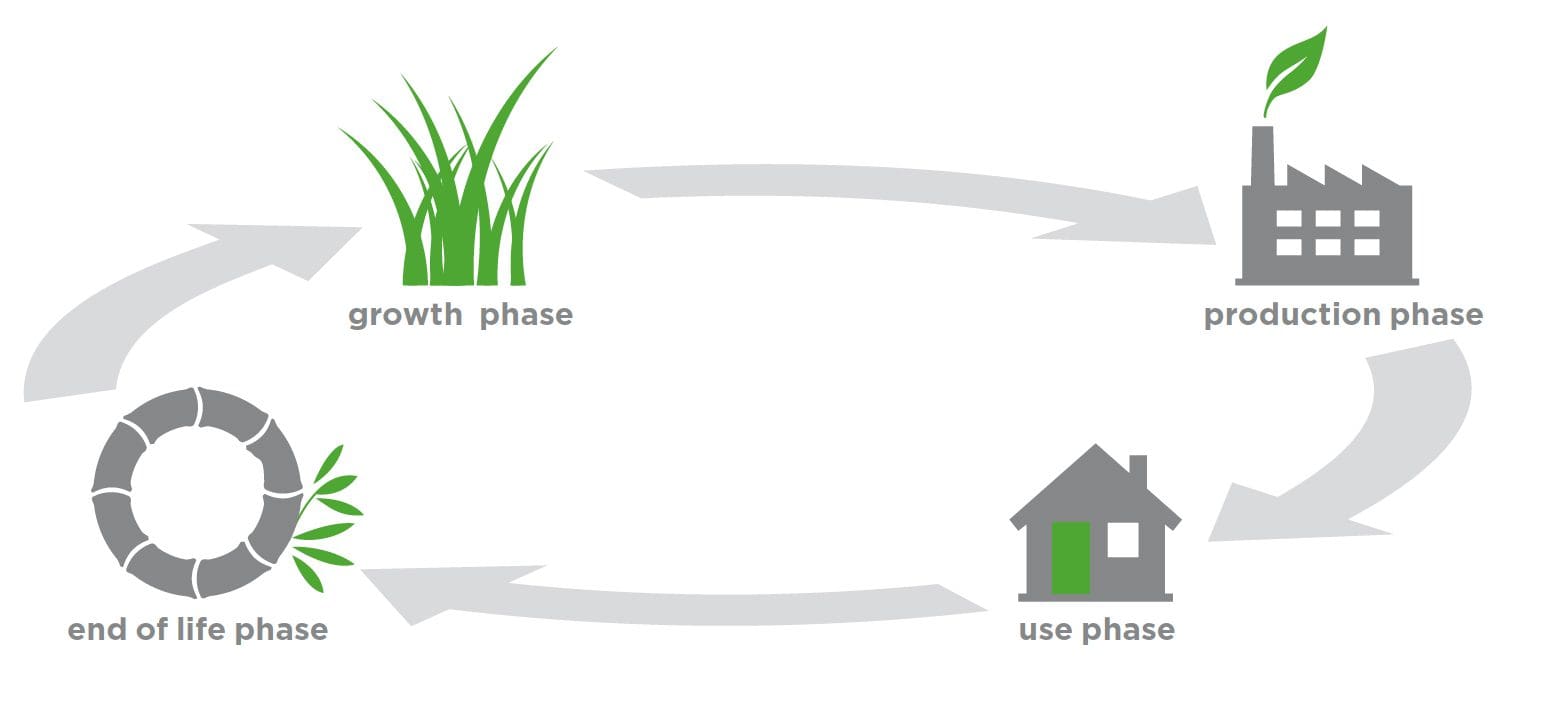 growth phase

production phase

use phase

end of life phase